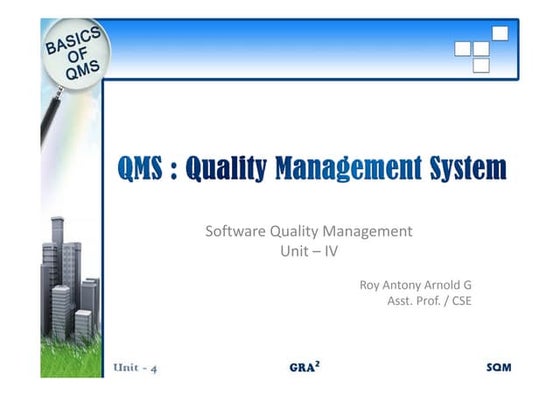 BASICS OF QMS

QMS : Quality Management System

Software Quality Management
Unit – IV

Roy Antony Arnold G
Asst. Prof. / CSE

Unit - 4

GRA$^2$

SQM